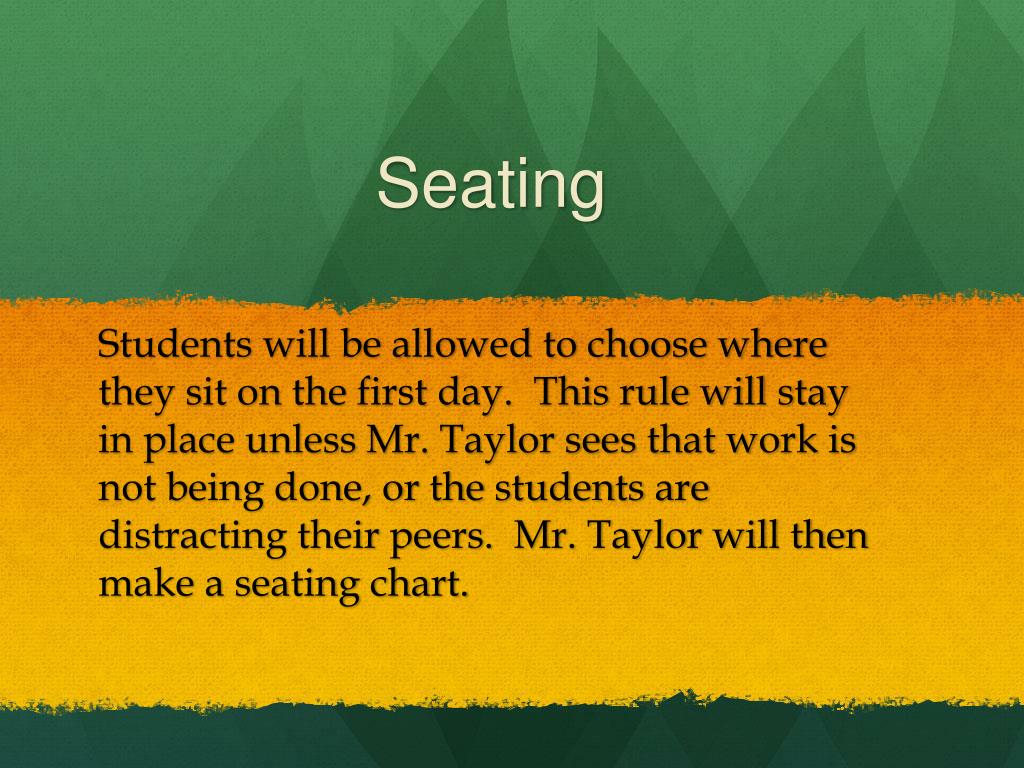 Seating

Students will be allowed to choose where they sit on the first day. This rule will stay in place unless Mr. Taylor sees that work is not being done, or the students are distracting their peers. Mr. Taylor will then make a seating chart.